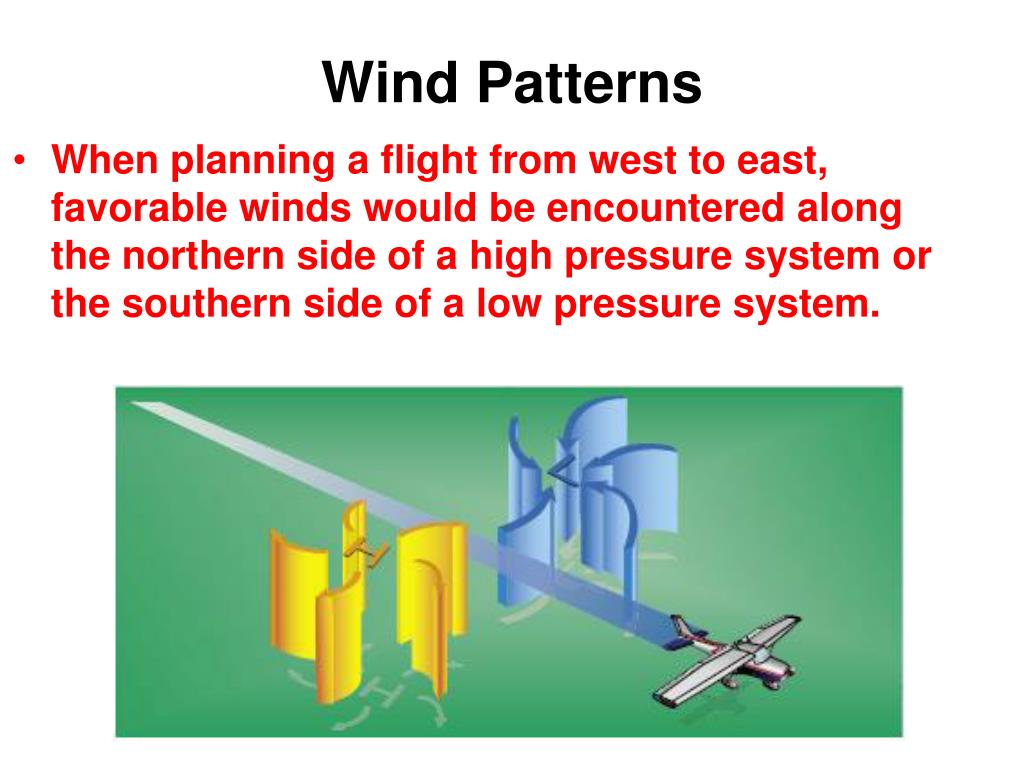 Wind Patterns

• When planning a flight from west to east, favorable winds would be encountered along the northern side of a high pressure system or the southern side of a low pressure system.

H

L

H